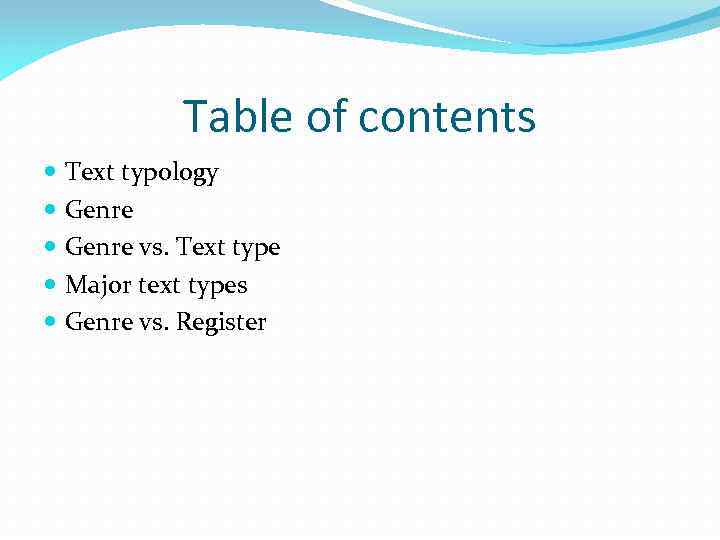 Table of contents

- Text typology
- Genre
- Genre vs. Text type
- Major text types
- Genre vs. Register